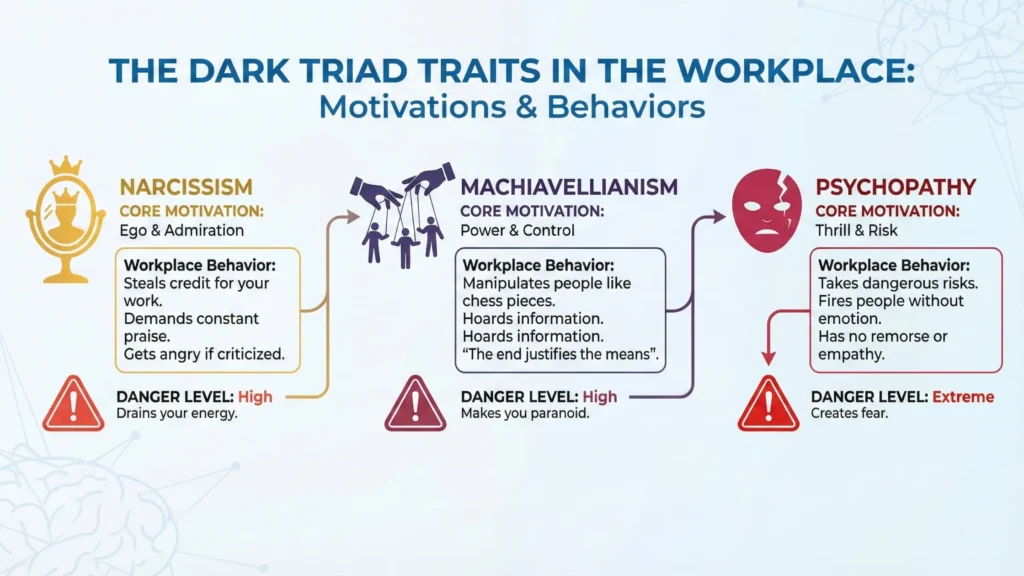 THE DARK TRIAD TRAITS IN THE WORKPLACE:
Motivations & Behaviors

NARCISSISM
CORE MOTIVATION:
Ego & Admiration

Workplace Behavior:
Steals credit for your work.
Demands constant praise.
Gets angry if criticized.

DANGER LEVEL: High
Drains your energy.

MACHIAVELLIANISM
CORE MOTIVATION:
Power & Control

Workplace Behavior:
Manipulates people like chess pieces.
Hoards information.
Hoards information.
"The end justifies the means".

DANGER LEVEL: High
Makes you paranoid.

PSYCHOPATHY
CORE MOTIVATION:
Thrill & Risk

Workplace Behavior:
Takes dangerous risks.
Fires people without emotion.
Has no remorse or empathy.

DANGER LEVEL: Extreme
Creates fear.